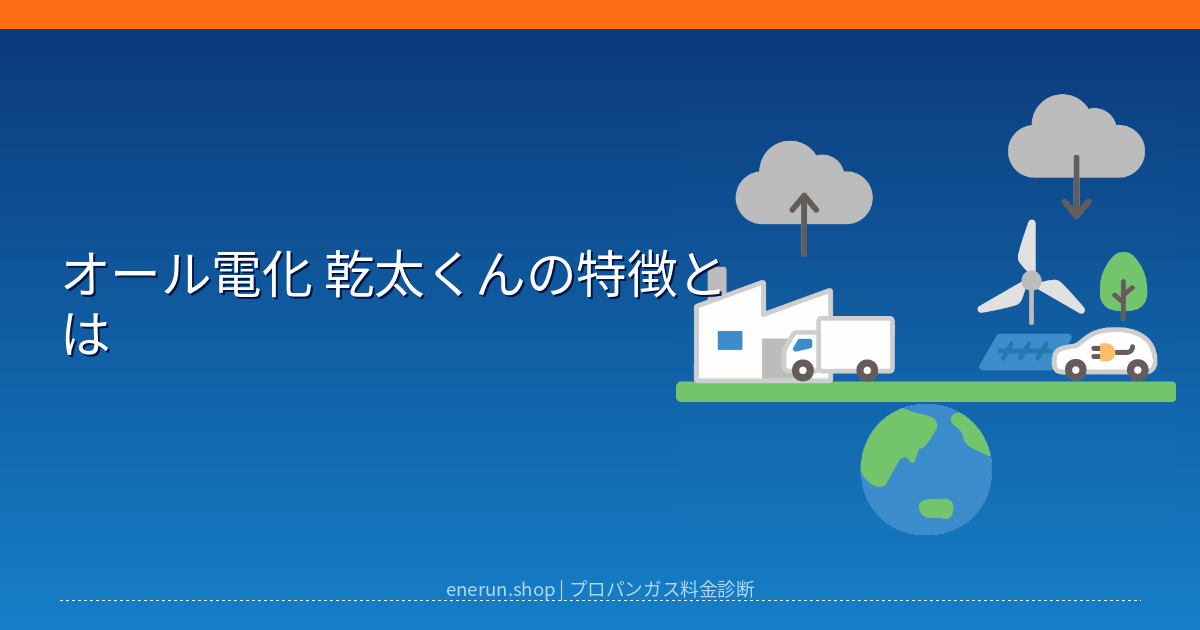 オール電化 乾太くんの特徴とは

enerun.shop | プロパンガス料金診断